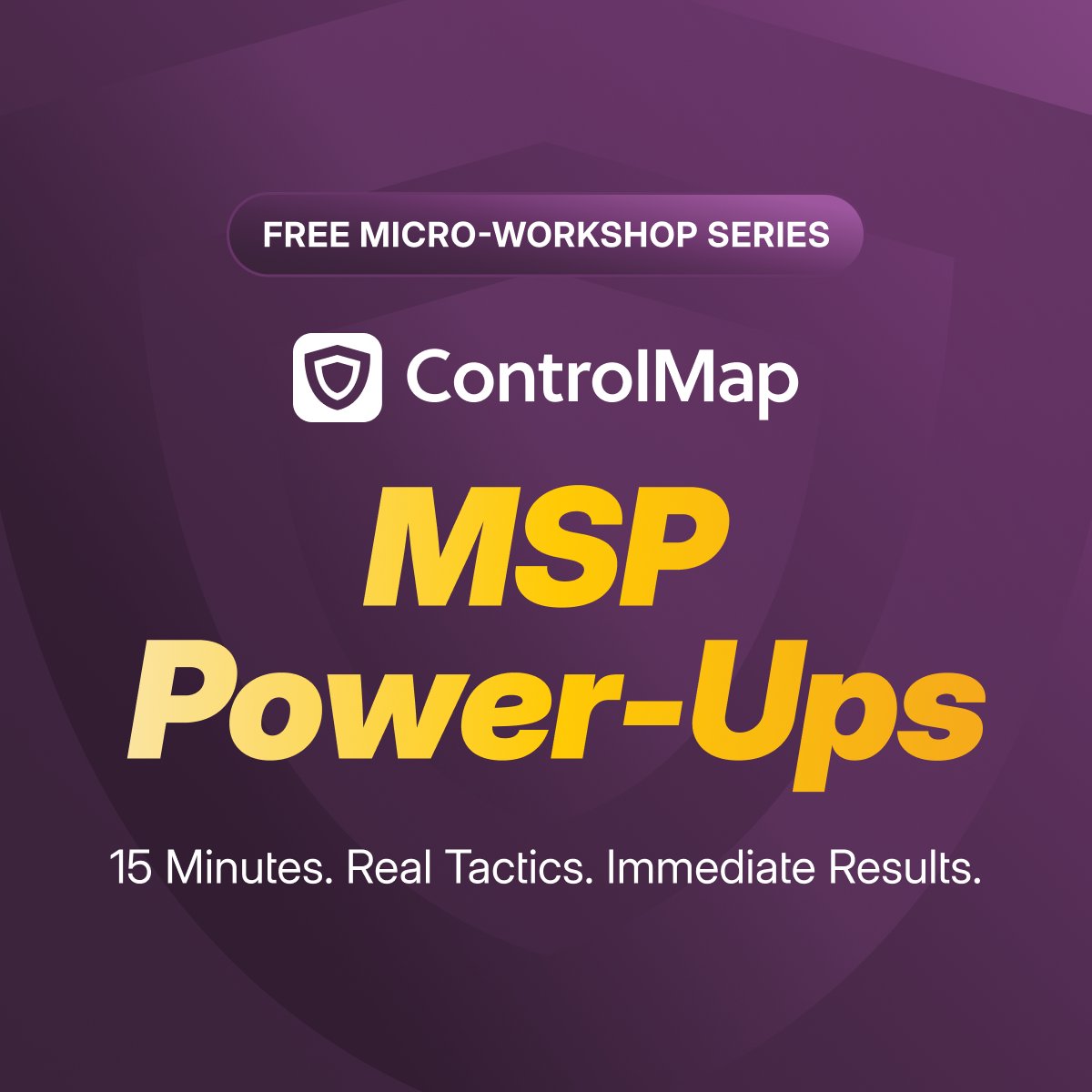 FREE MICRO-WORKSHOP SERIES

ControlMap

MSP
Power-Ups

15 Minutes. Real Tactics. Immediate Results.